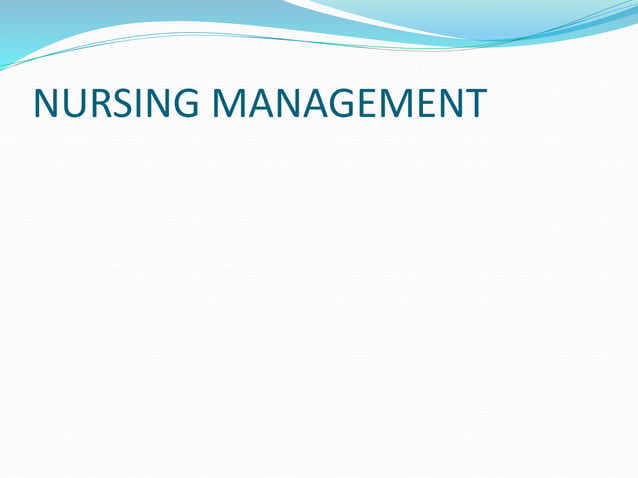 NURSING MANAGEMENT